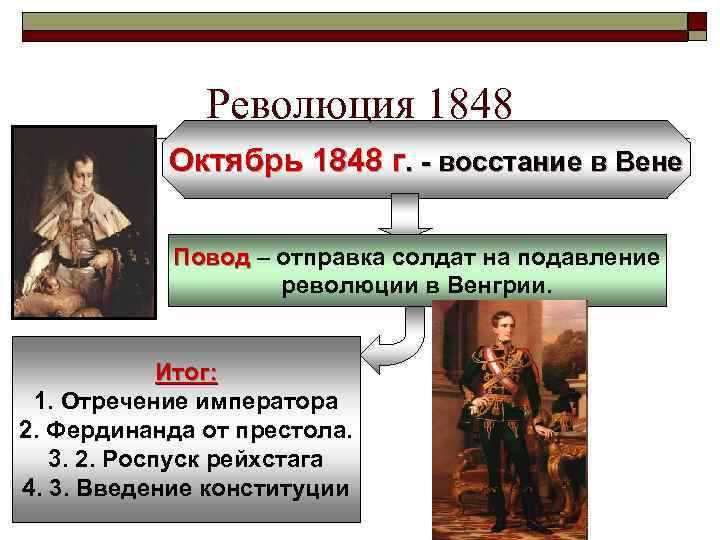 Революция 1848

Октябрь 1848 г. - восстание в Вене

Повод – отправка солдат на подавление революции в Венгрии.

Итог:
1. Отречение императора
2. Фердинанда от престола.
3. 2. Роспуск рейхстага
4. 3. Введение конституции